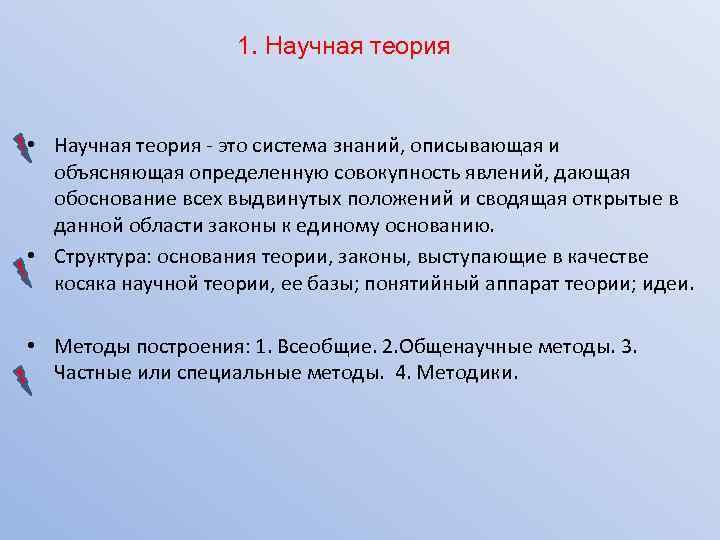 1. Научная теория

• Научная теория - это система знаний, описывающая и объясняющая определенную совокупность явлений, дающая обоснование всех выдвинутых положений и сводящая открытые в данной области законы к единому основанию.

• Структура: основания теории, законы, выступающие в качестве косяка научной теории, ее базы; понятийный аппарат теории; идеи.

• Методы построения: 1. Всеобщие. 2.Общенаучные методы. 3. Частные или специальные методы. 4. Методики.